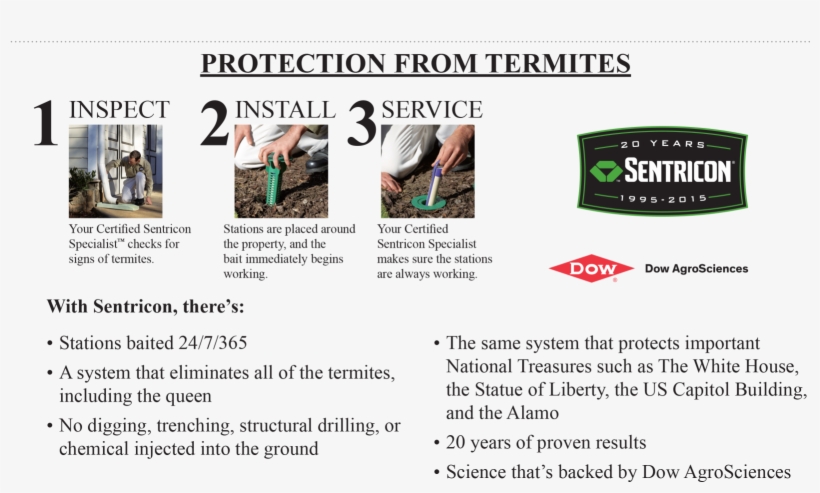 PROTECTION FROM TERMITES

1 INSPECT

Your Certified Sentricon Specialist™ checks for signs of termites.

2 INSTALL

Stations are placed around the property, and the bait immediately begins working.

3 SERVICE

Your Certified Sentricon Specialist makes sure the stations are always working.

20 YEARS
SENTRICON
1995-2015

DOW Dow AgroSciences

With Sentricon, there's:

• Stations baited 24/7/365

• A system that eliminates all of the termites, including the queen

• No digging, trenching, structural drilling, or chemical injected into the ground

• The same system that protects important National Treasures such as The White House, the Statue of Liberty, the US Capitol Building, and the Alamo

• 20 years of proven results

• Science that's backed by Dow AgroSciences